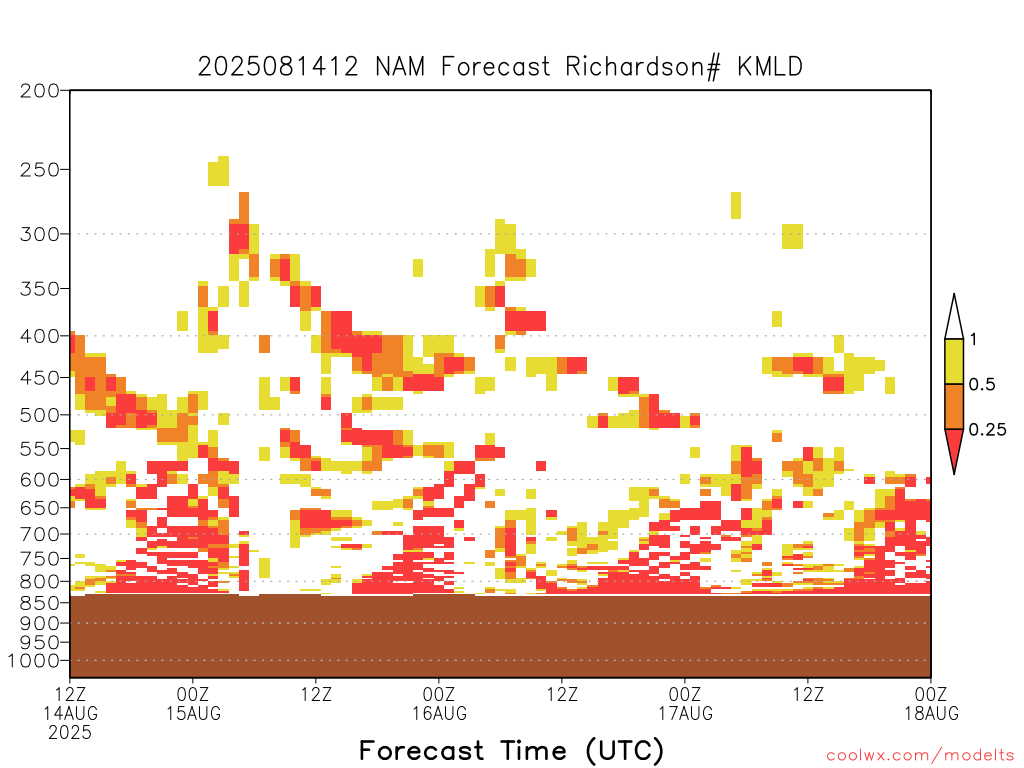 2025081412 NAM Forecast Richardson# KMLD

200
250
300
350
400
450
500
550
600
650
700
750
800
850
900
950
1000

1
0.5
0.25

12Z 14AUG 2025
00Z 15AUG
12Z
00Z 16AUG
12Z
00Z 17AUG
12Z
00Z 18AUG

Forecast Time (UTC)

coolwx.com/modelts